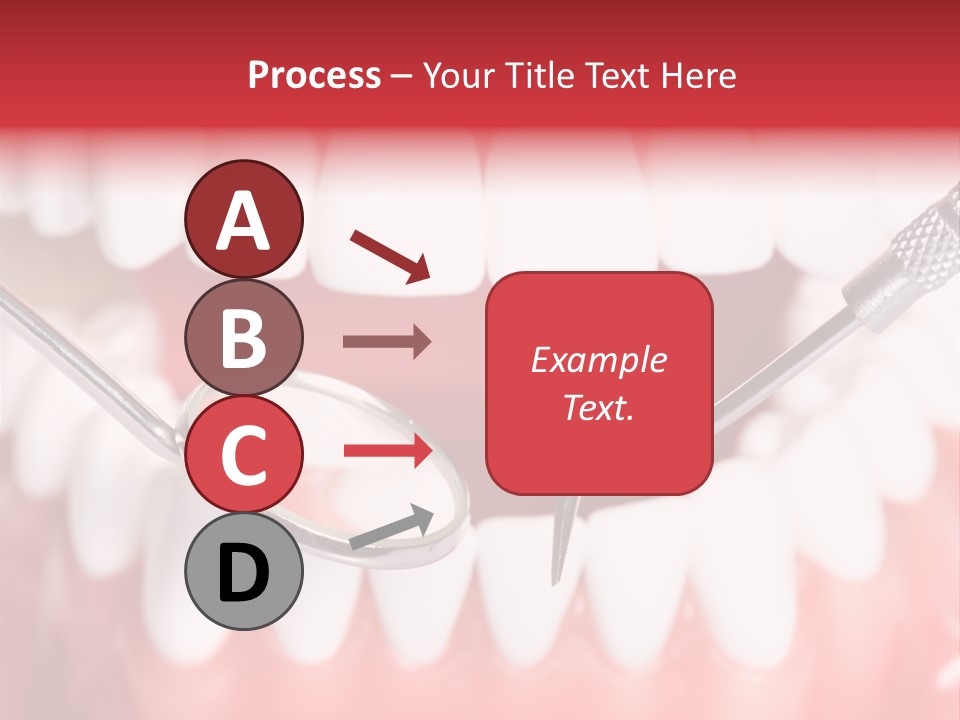 Process – Your Title Text Here

A

B

C

D

Example Text.